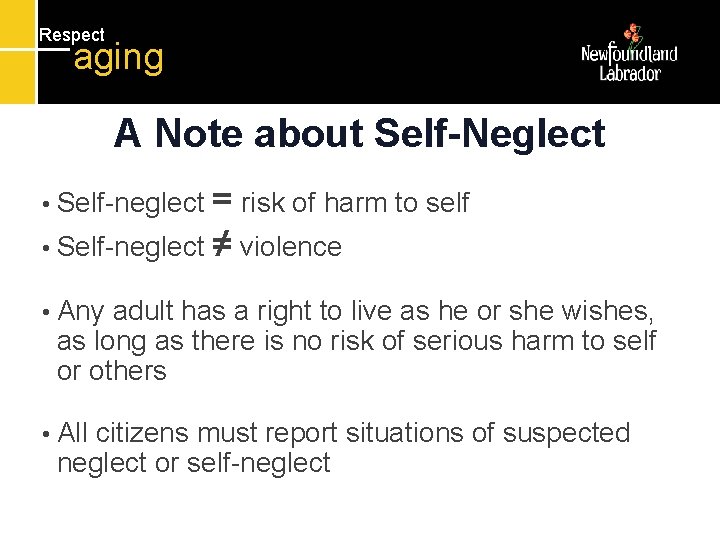 Respect
aging

Newfoundland
Labrador

A Note about Self-Neglect

• Self-neglect = risk of harm to self
• Self-neglect ≠ violence

• Any adult has a right to live as he or she wishes, as long as there is no risk of serious harm to self or others

• All citizens must report situations of suspected neglect or self-neglect